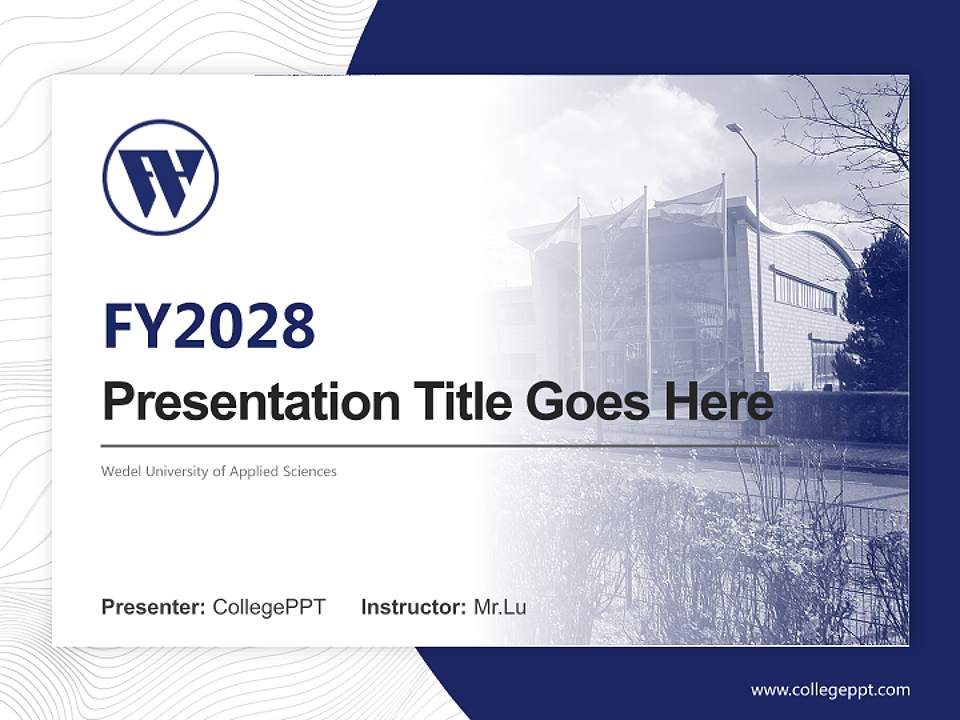 FY2028

Presentation Title Goes Here

Wedel University of Applied Sciences

Presenter: CollegePPT Instructor: Mr.Lu

www.collegeppt.com